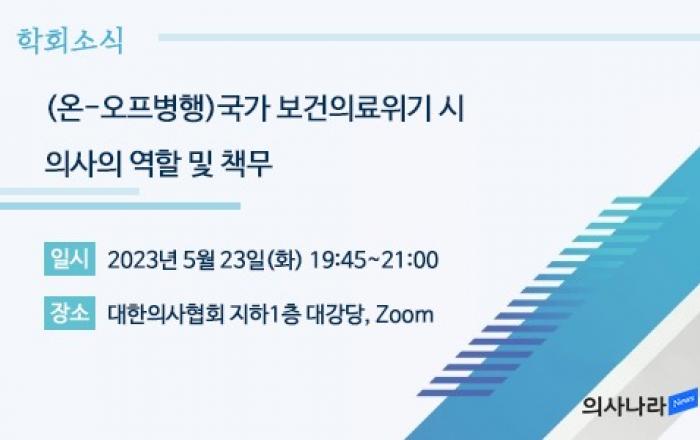 학회소식

(온-오프병행)국가 보건의료위기 시 의사의 역할 및 책무

일시 2023년 5월 23일(화) 19:45~21:00

장소 대한의사협회 지하1층 대강당, Zoom

의사나라 News